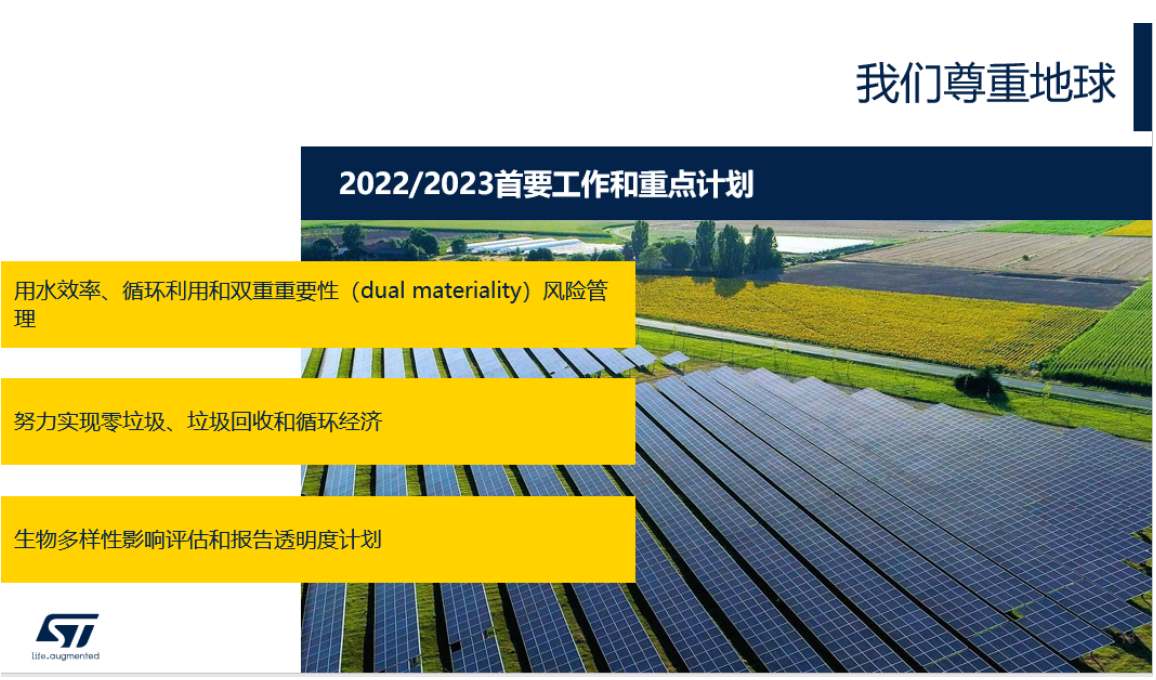 我们尊重地球

2022/2023首要工作和重点计划

用水效率、循环利用和双重重要性（dual materiality）风险管理

努力实现零垃圾、垃圾回收和循环经济

生物多样性影响评估和报告透明度计划

ST
life.augmented